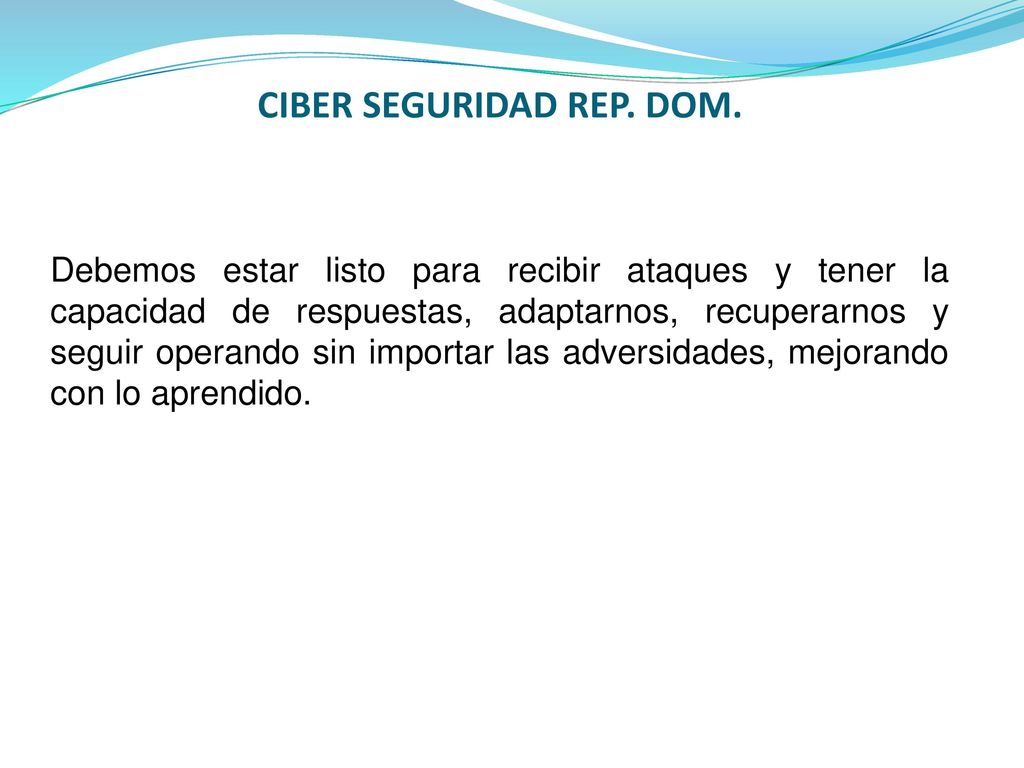 CIBER SEGURIDAD REP. DOM.

Debemos estar listo para recibir ataques y tener la capacidad de respuestas, adaptarnos, recuperarnos y seguir operando sin importar las adversidades, mejorando con lo aprendido.